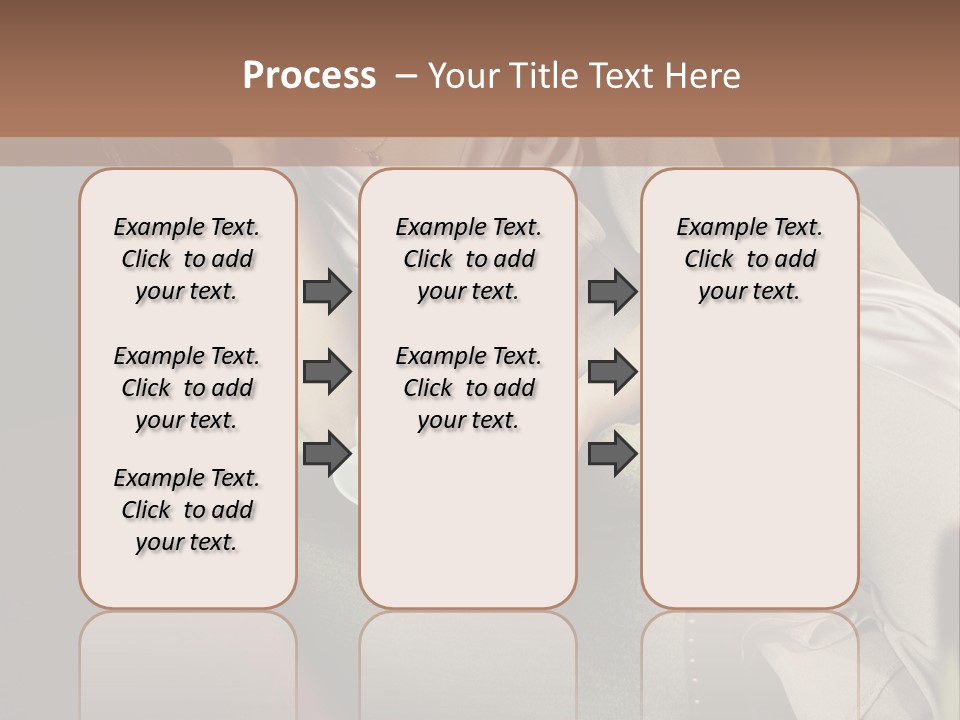 Process – Your Title Text Here

Example Text. Click to add your text.

Example Text. Click to add your text.

Example Text. Click to add your text.

Example Text. Click to add your text.

Example Text. Click to add your text.

Example Text. Click to add your text.